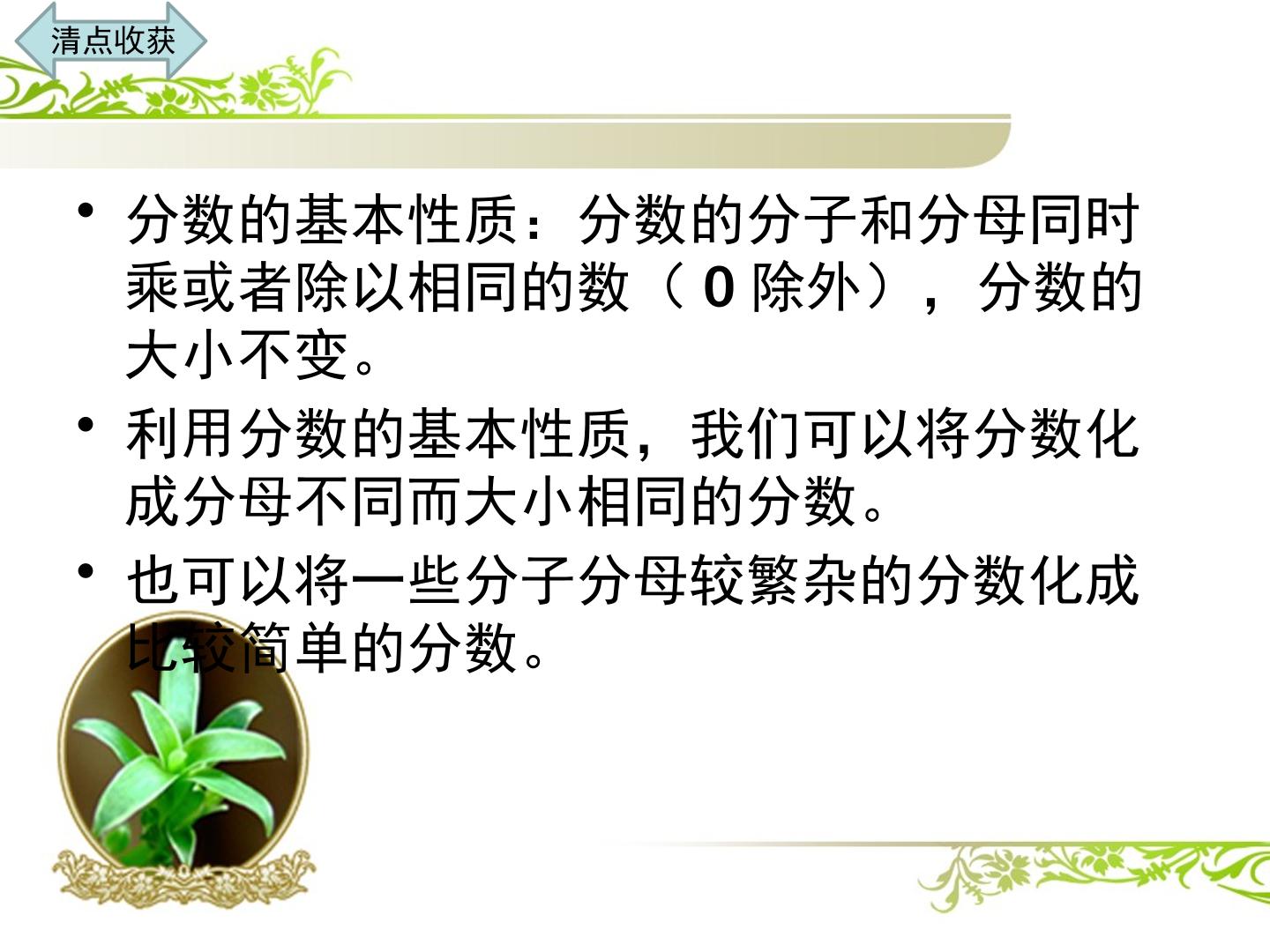 清点收获

• 分数的基本性质：分数的分子和分母同时乘或者除以相同的数（0除外），分数的大小不变。

• 利用分数的基本性质，我们可以将分数化成分母不同而大小相同的分数。

• 也可以将一些分子分母较繁杂的分数化成比较简单的分数。